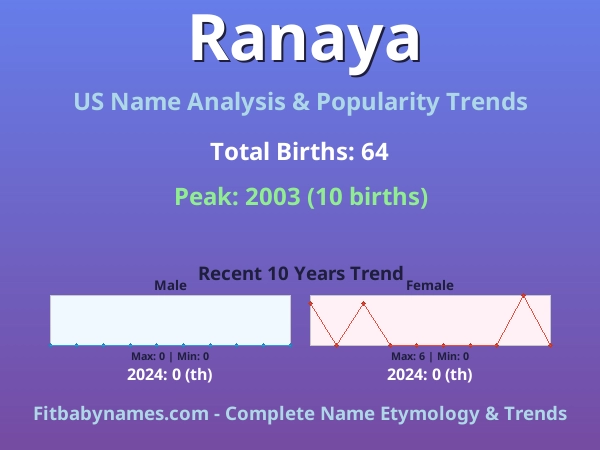 Ranaya

US Name Analysis & Popularity Trends

Total Births: 64

Peak: 2003 (10 births)

Recent 10 Years Trend

Male

Max: 0 | Min: 0

2024: 0 (th)

Female

Max: 6 | Min: 0

2024: 0 (th)

Fitbabynames.com - Complete Name Etymology & Trends